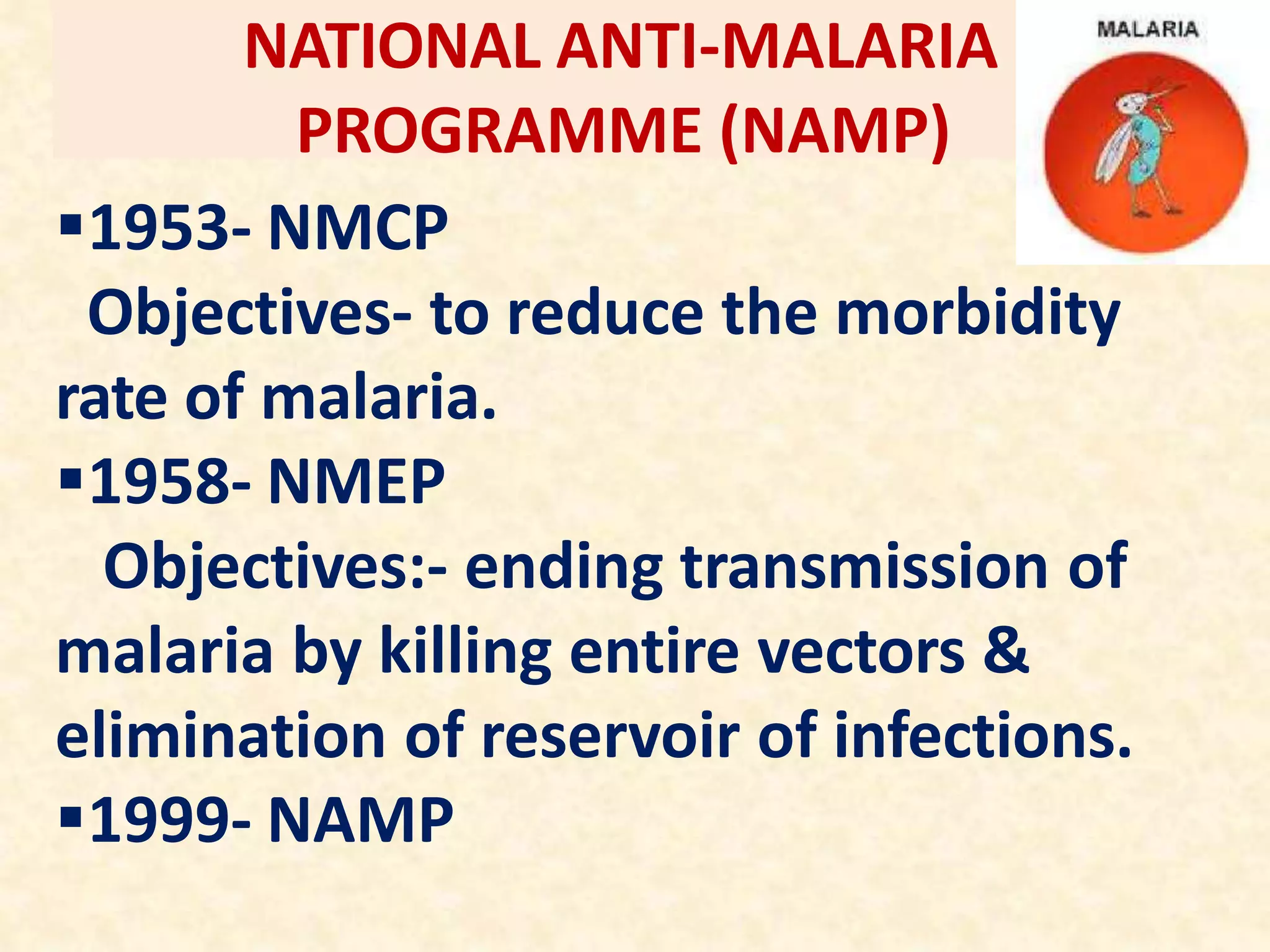 NATIONAL ANTI-MALARIA PROGRAMME (NAMP)

MALARIA

▪1953- NMCP
Objectives- to reduce the morbidity rate of malaria.

▪1958- NMEP
Objectives:- ending transmission of malaria by killing entire vectors & elimination of reservoir of infections.

▪1999- NAMP